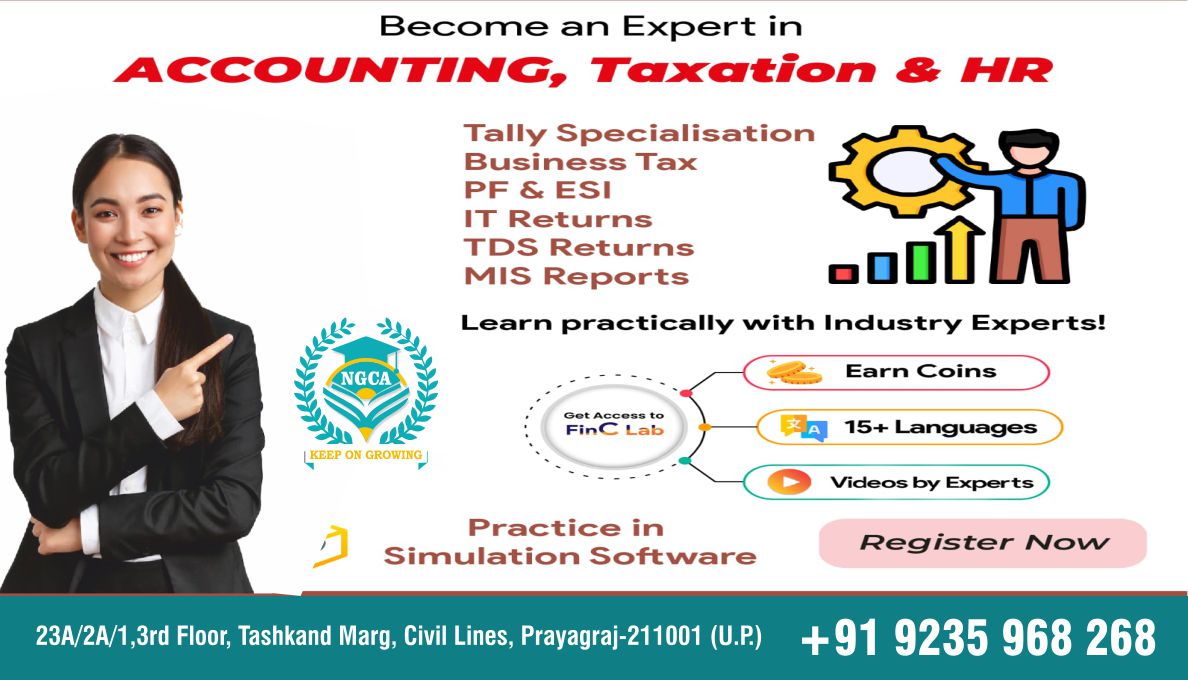 Become an Expert in
ACCOUNTING, Taxation & HR

Tally Specialisation
Business Tax
PF & ESI
IT Returns
TDS Returns
MIS Reports

Learn practically with Industry Experts!

NGCA
KEEP ON GROWING

Get Access to
FinC Lab

Earn Coins
15+ Languages
Videos by Experts

Practice in
Simulation Software

Register Now

23A/2A/1,3rd Floor, Tashkand Marg, Civil Lines, Prayagraj-211001 (U.P.)
+91 9235 968 268